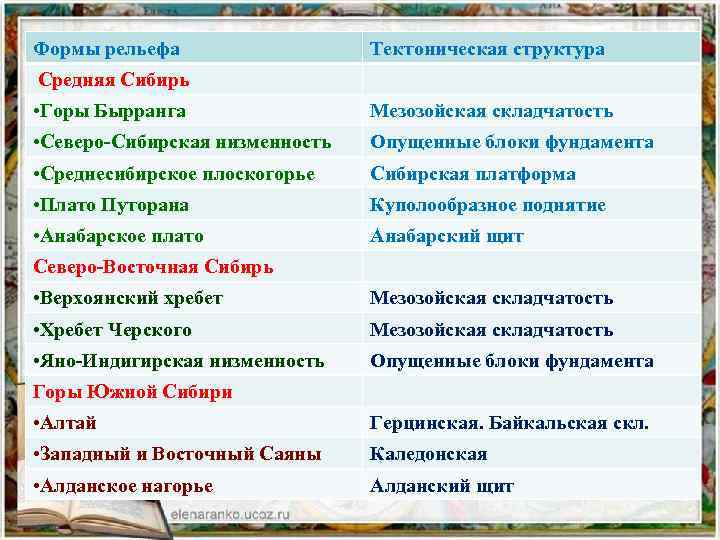 | Формы рельефа | Тектоническая структура |
|---|---|
| Средняя Сибирь | |
| •Горы Бырранга | Мезозойская складчатость |
| •Северо-Сибирская низменность | Опущенные блоки фундамента |
| •Среднесибирское плоскогорье | Сибирская платформа |
| •Плато Путорана | Куполообразное поднятие |
| •Анабарское плато | Анабарский щит |
| Северо-Восточная Сибирь | |
| •Верхоянский хребет | Мезозойская складчатость |
| •Хребет Черского | Мезозойская складчатость |
| •Яно-Индигирская низменность | Опущенные блоки фундамента |
| Горы Южной Сибири | |
| •Алтай | Герцинская. Байкальская скл. |
| •Западный и Восточный Саяны | Каледонская |
| •Алданское нагорье | Алданский щит |

elenaranko.ucoz.ru